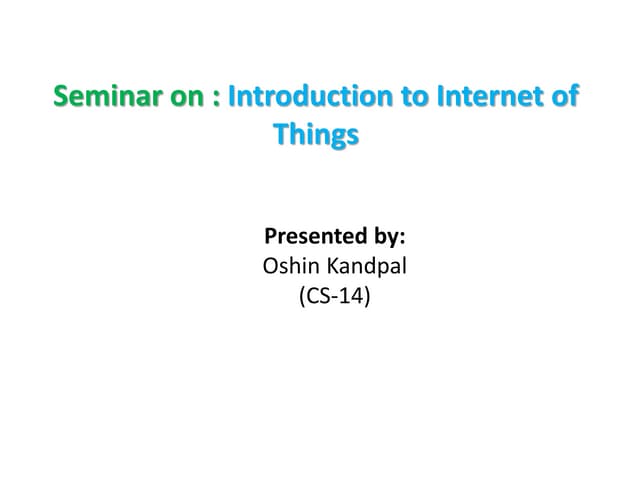 Seminar on : Introduction to Internet of Things

Presented by:
Oshin Kandpal
(CS-14)